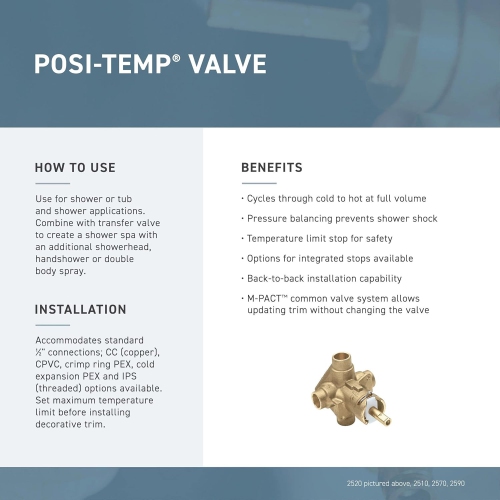 POSI-TEMP® VALVE

HOW TO USE

Use for shower or tub and shower applications. Combine with transfer valve to create a shower spa with an additional showerhead, handshower or double body spray.

INSTALLATION

Accommodates standard ½" connections; CC (copper), CPVC, crimp ring PEX, cold expansion PEX and IPS (threaded) options available. Set maximum temperature limit before installing decorative trim.

BENEFITS

· Cycles through cold to hot at full volume

· Pressure balancing prevents shower shock

· Temperature limit stop for safety

· Options for integrated stops available

· Back-to-back installation capability

· M-PACT™ common valve system allows updating trim without changing the valve

2520 pictured above, 2510, 2570, 2590